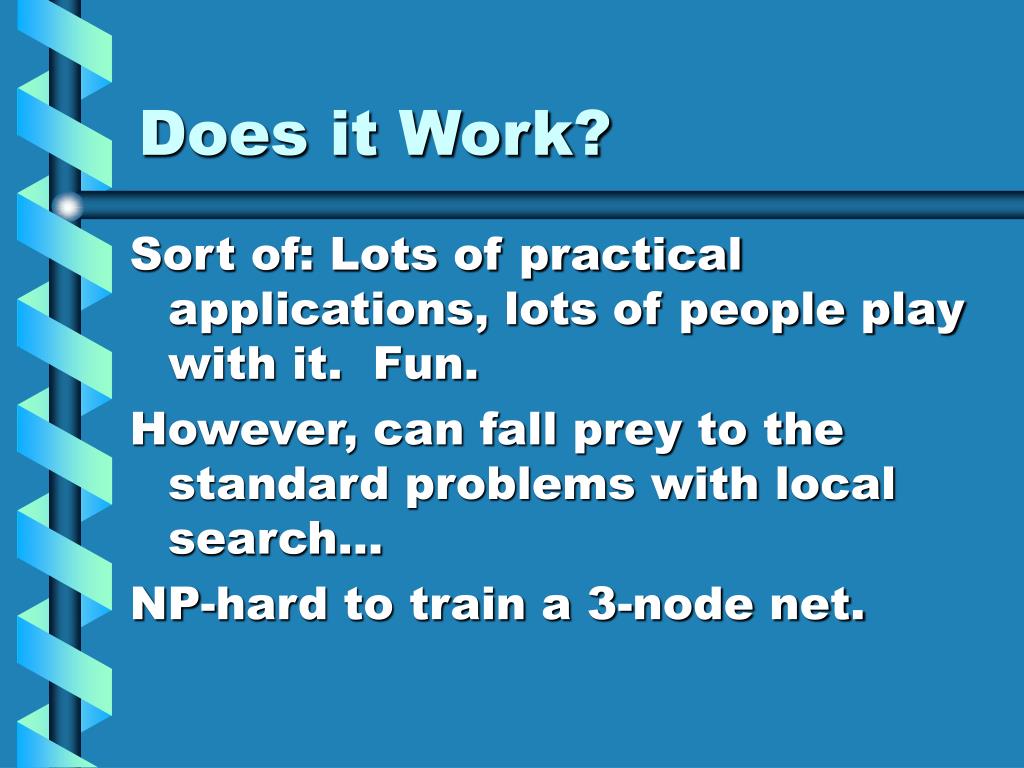 Does it Work?

Sort of: Lots of practical applications, lots of people play with it.  Fun.

However, can fall prey to the standard problems with local search…

NP-hard to train a 3-node net.